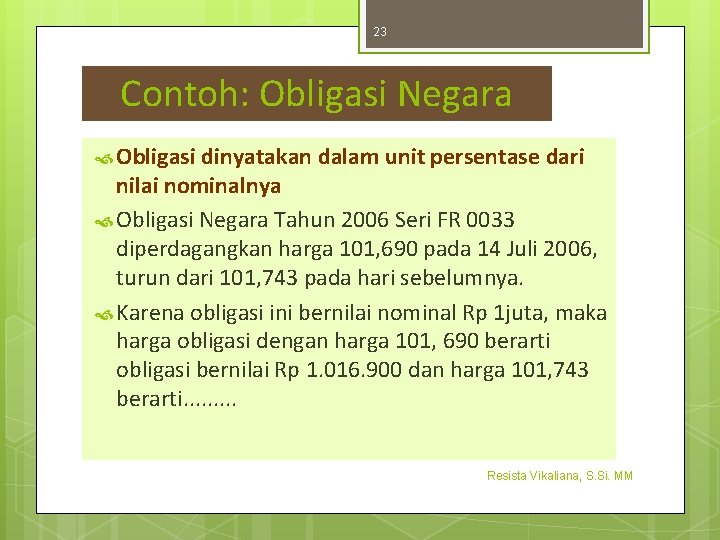 23

Contoh: Obligasi Negara

Obligasi dinyatakan dalam unit persentase dari nilai nominalnya

Obligasi Negara Tahun 2006 Seri FR 0033 diperdagangkan harga 101,690 pada 14 Juli 2006, turun dari 101,743 pada hari sebelumnya.

Karena obligasi ini bernilai nominal Rp 1juta, maka harga obligasi dengan harga 101, 690 berarti obligasi bernilai Rp 1.016.900 dan harga 101,743 berarti.........

Resista Vikaliana, S.Si. MM